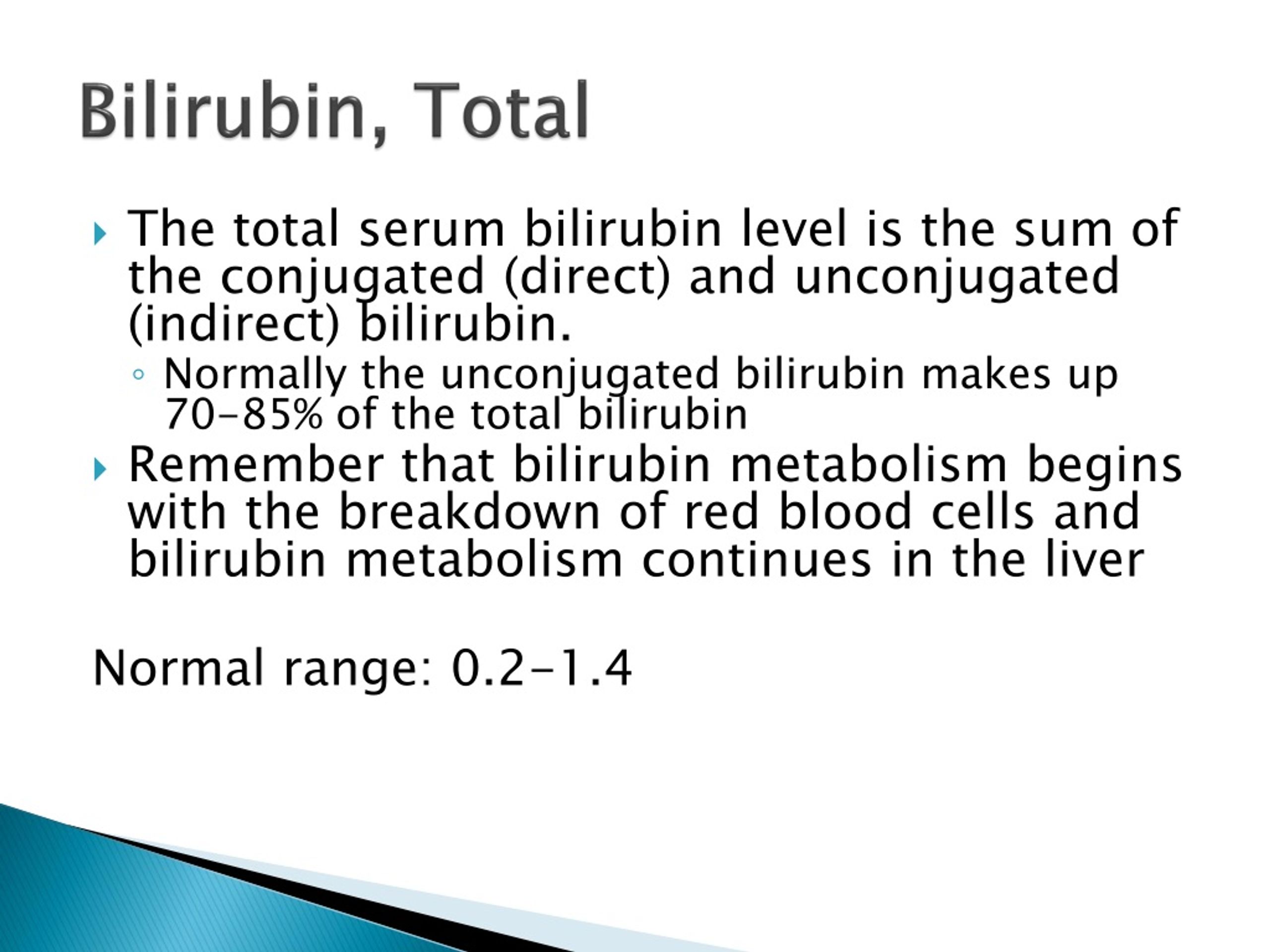 Bilirubin, Total

The total serum bilirubin level is the sum of the conjugated (direct) and unconjugated (indirect) bilirubin.

Normally the unconjugated bilirubin makes up 70-85% of the total bilirubin

Remember that bilirubin metabolism begins with the breakdown of red blood cells and bilirubin metabolism continues in the liver

Normal range: 0.2-1.4